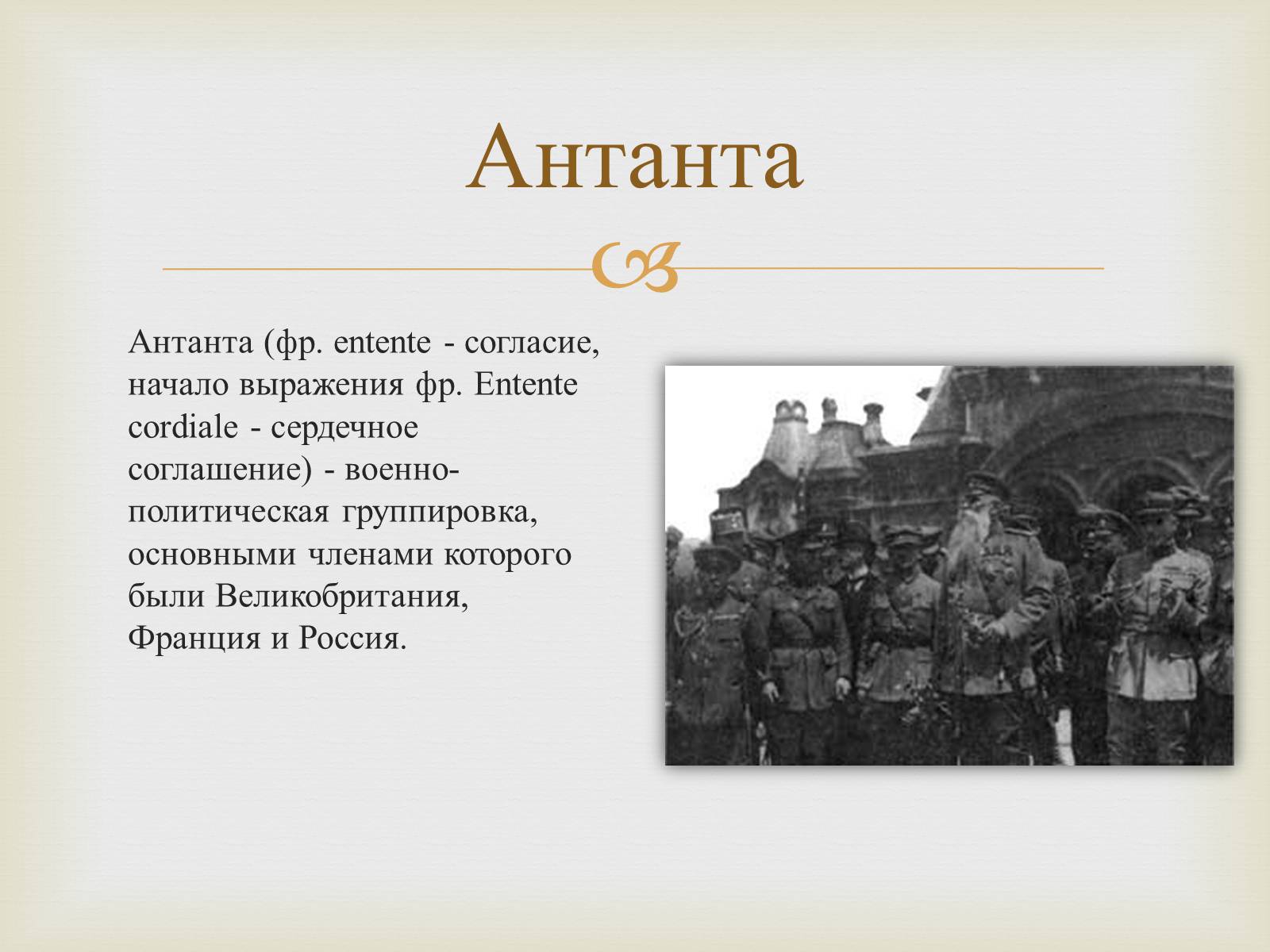 Антанта

Антанта (фр. entente - согласие, начало выражения фр. Entente cordiale - сердечное соглашение) - военно-политическая группировка, основными членами которого были Великобритания, Франция и Россия.